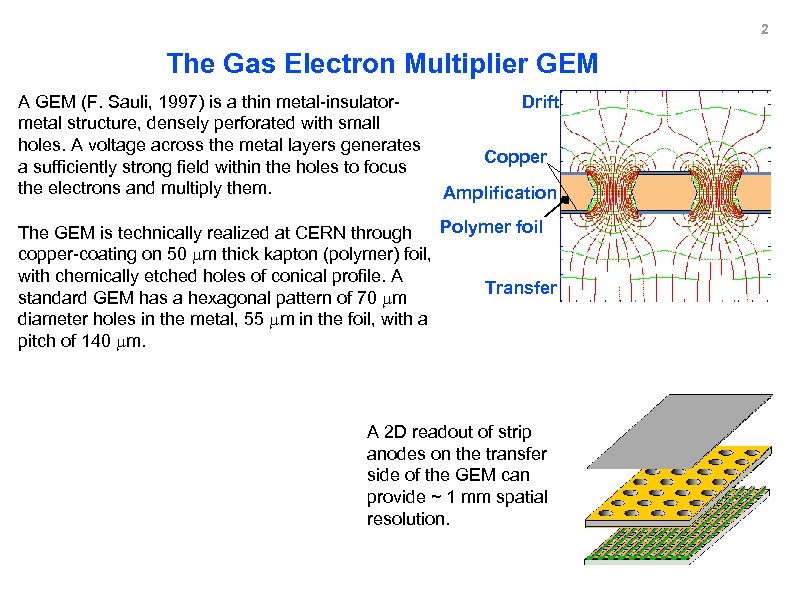 2

The Gas Electron Multiplier GEM

A GEM (F. Sauli, 1997) is a thin metal-insulator-metal structure, densely perforated with small holes. A voltage across the metal layers generates a sufficiently strong field within the holes to focus the electrons and multiply them.

The GEM is technically realized at CERN through copper-coating on 50 $\mu$m thick kapton (polymer) foil, with chemically etched holes of conical profile. A standard GEM has a hexagonal pattern of 70 $\mu$m diameter holes in the metal, 55 $\mu$m in the foil, with a pitch of 140 $\mu$m.

Drift
Copper
Amplification
Polymer foil
Transfer

A 2D readout of strip anodes on the transfer side of the GEM can provide ~ 1 mm spatial resolution.